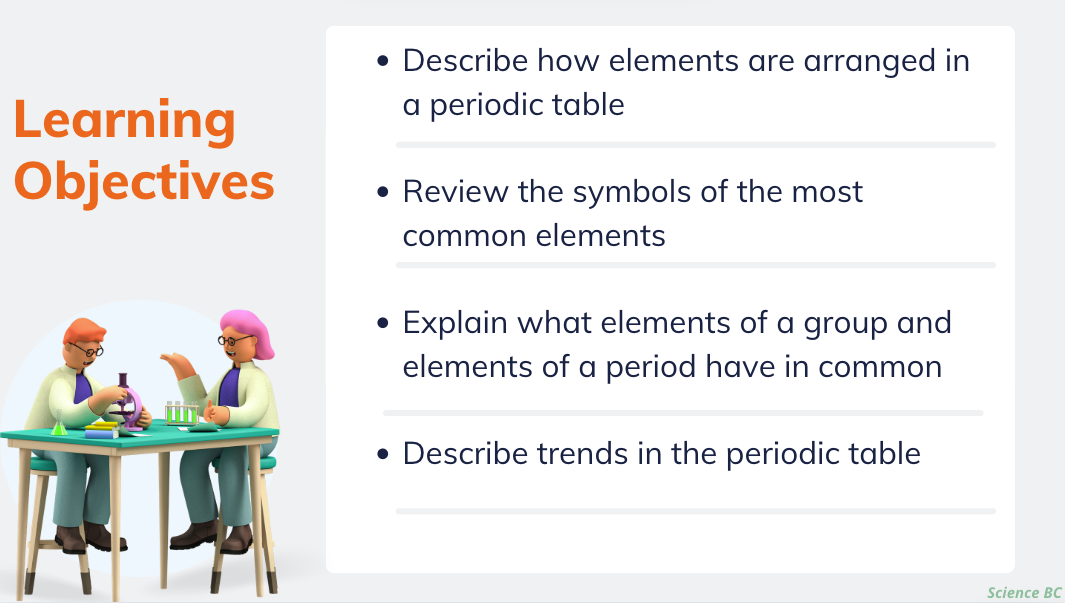 Learning Objectives

• Describe how elements are arranged in a periodic table

• Review the symbols of the most common elements

• Explain what elements of a group and elements of a period have in common

• Describe trends in the periodic table

Science BC